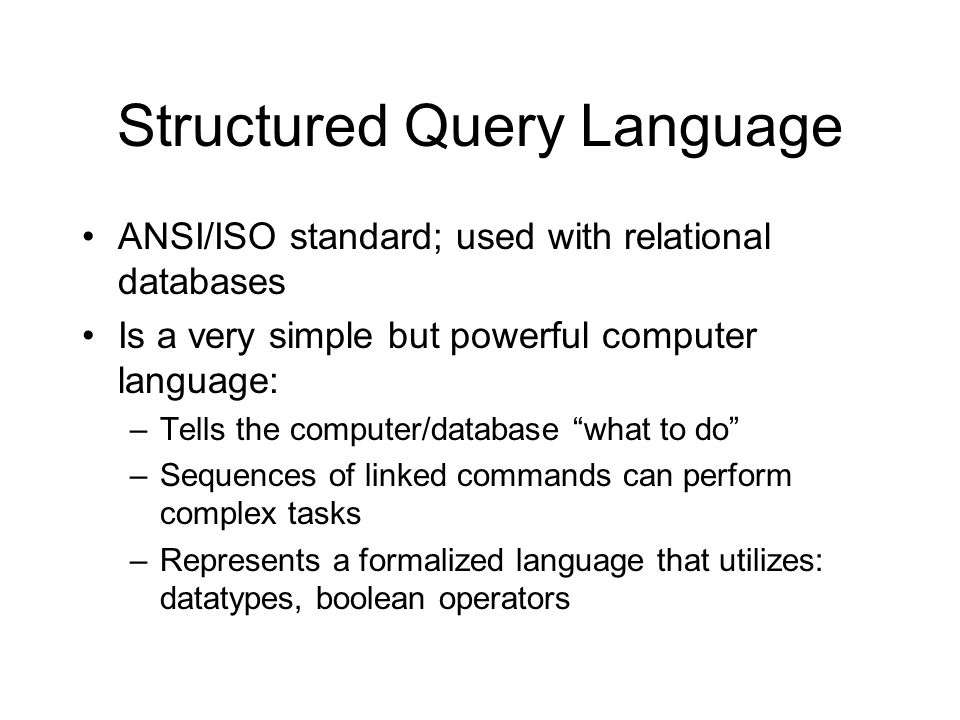 Structured Query Language

• ANSI/ISO standard; used with relational databases
• Is a very simple but powerful computer language:
– Tells the computer/database “what to do”
– Sequences of linked commands can perform complex tasks
– Represents a formalized language that utilizes: datatypes, boolean operators